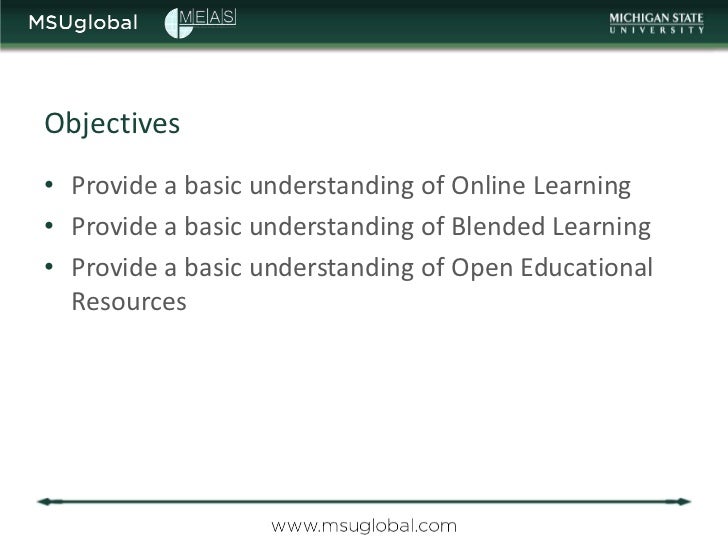 MSUglobal MEAS MICHIGAN STATE UNIVERSITY

Objectives

• Provide a basic understanding of Online Learning
• Provide a basic understanding of Blended Learning
• Provide a basic understanding of Open Educational Resources

www.msuglobal.com